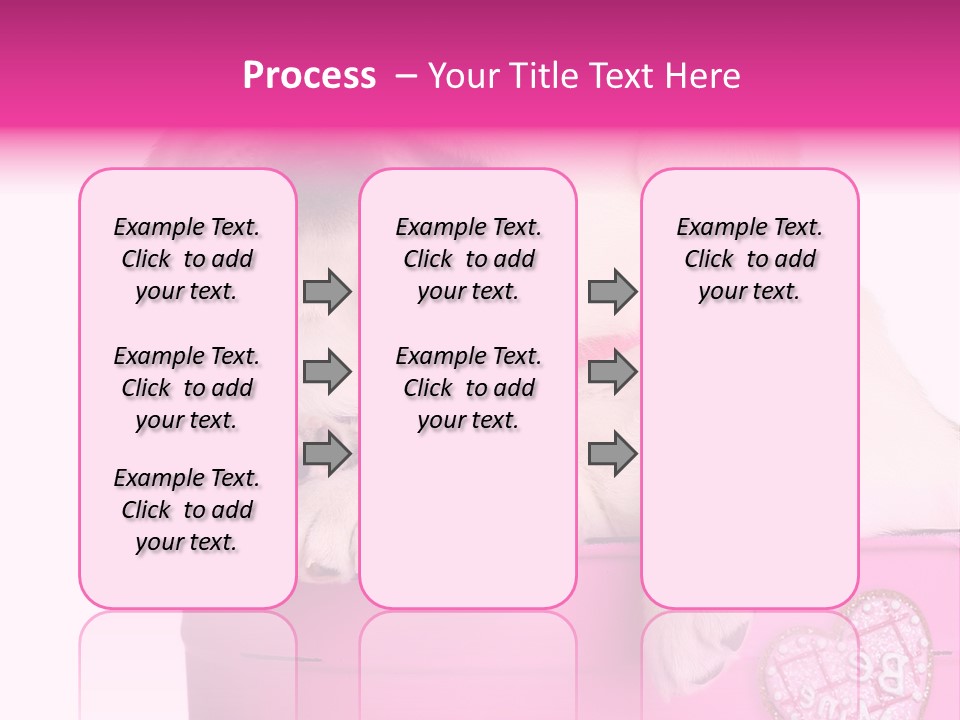 Process – Your Title Text Here

Example Text. Click to add your text.

Example Text. Click to add your text.

Example Text. Click to add your text.

Example Text. Click to add your text.

Example Text. Click to add your text.

Example Text. Click to add your text.